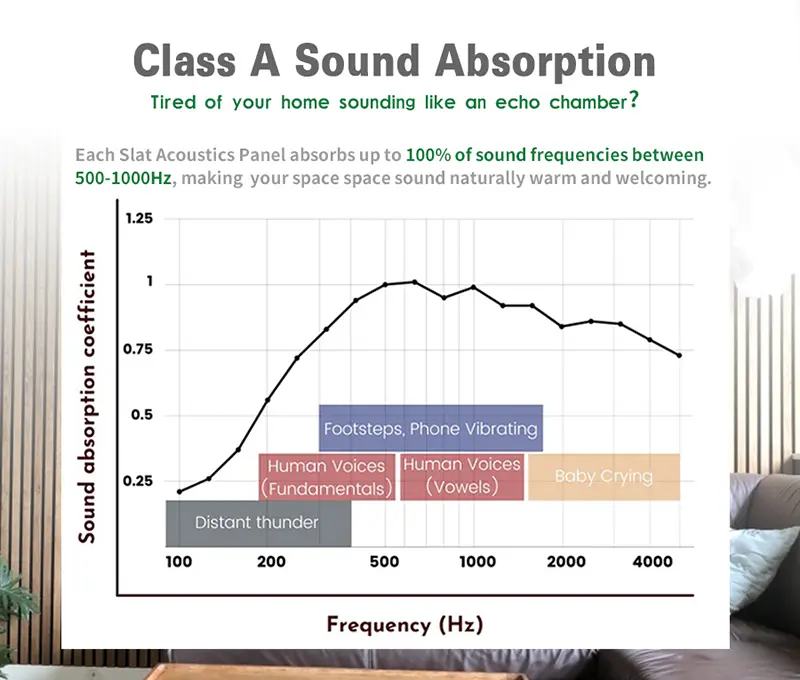 Class A Sound Absorption

Tired of your home sounding like an echo chamber?

Each Slat Acoustics Panel absorbs up to 100% of sound frequencies between 500-1000Hz, making your space space sound naturally warm and welcoming.

Sound absorption coefficient

1.25
1
0.75
0.5
0.25

Footsteps, Phone Vibrating
Human Voices (Fundamentals)
Human Voices (Vowels)
Baby Crying
Distant thunder

100
200
500
1000
2000
4000

Frequency (Hz)